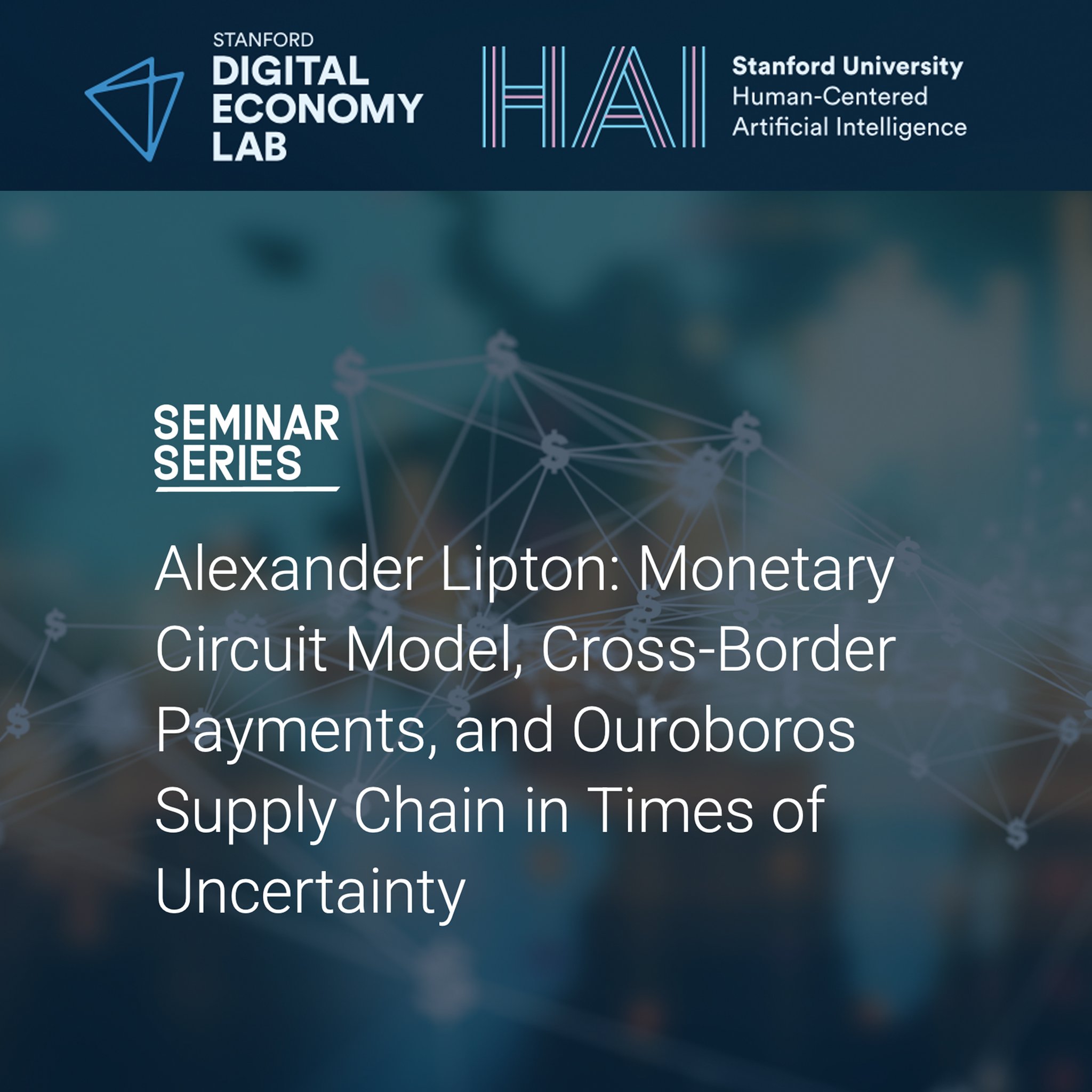 STANFORD
DIGITAL
ECONOMY
LAB

HAI

Stanford University
Human-Centered
Artificial Intelligence

SEMINAR
SERIES

Alexander Lipton: Monetary Circuit Model, Cross-Border Payments, and Ouroboros Supply Chain in Times of Uncertainty